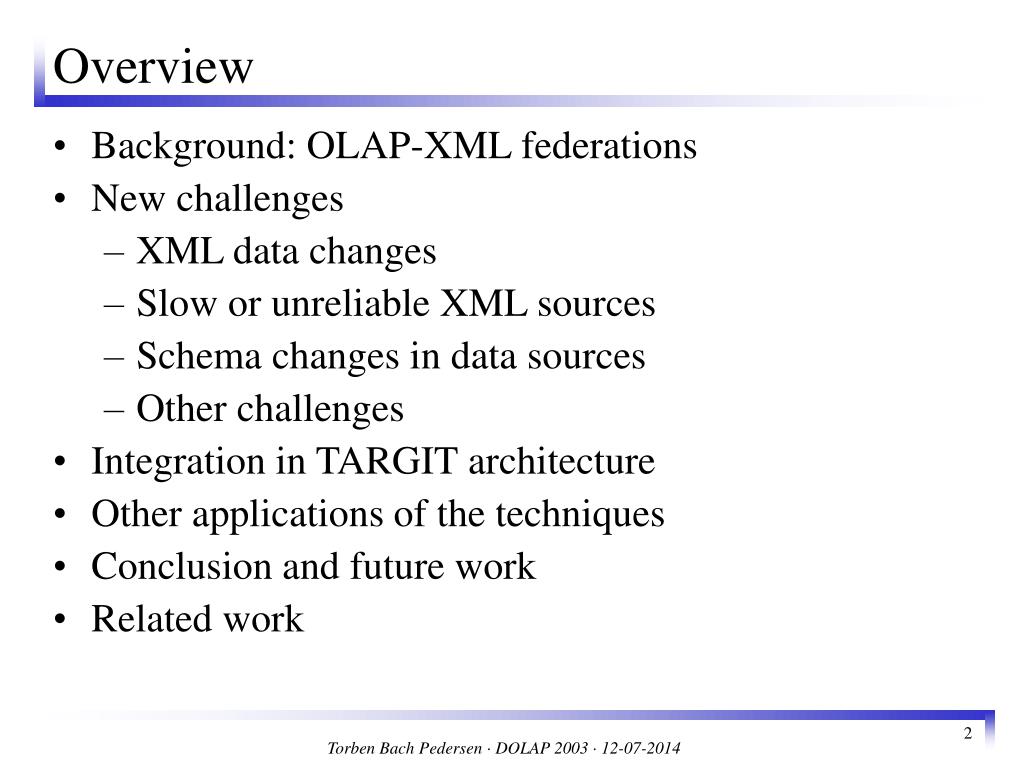 Overview

• Background: OLAP-XML federations
• New challenges
– XML data changes
– Slow or unreliable XML sources
– Schema changes in data sources
– Other challenges
• Integration in TARGIT architecture
• Other applications of the techniques
• Conclusion and future work
• Related work

2

Torben Bach Pedersen · DOLAP 2003 · 12-07-2014